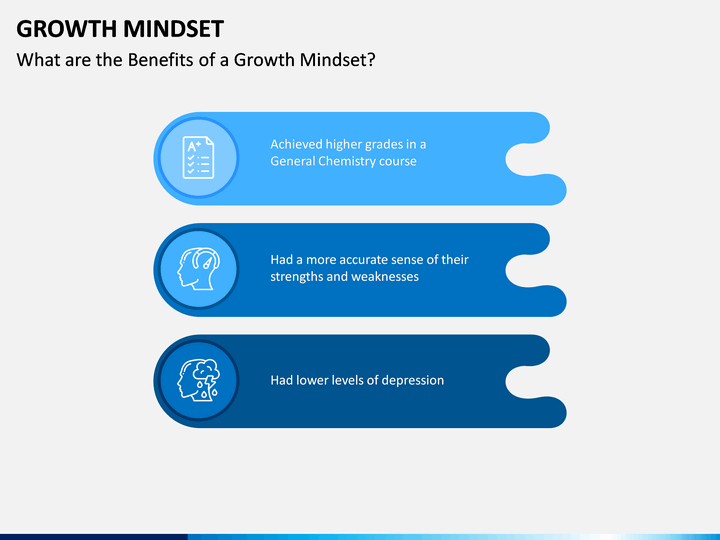 GROWTH MINDSET
What are the Benefits of a Growth Mindset?

A+

Achieved higher grades in a General Chemistry course

Had a more accurate sense of their strengths and weaknesses

Had lower levels of depression